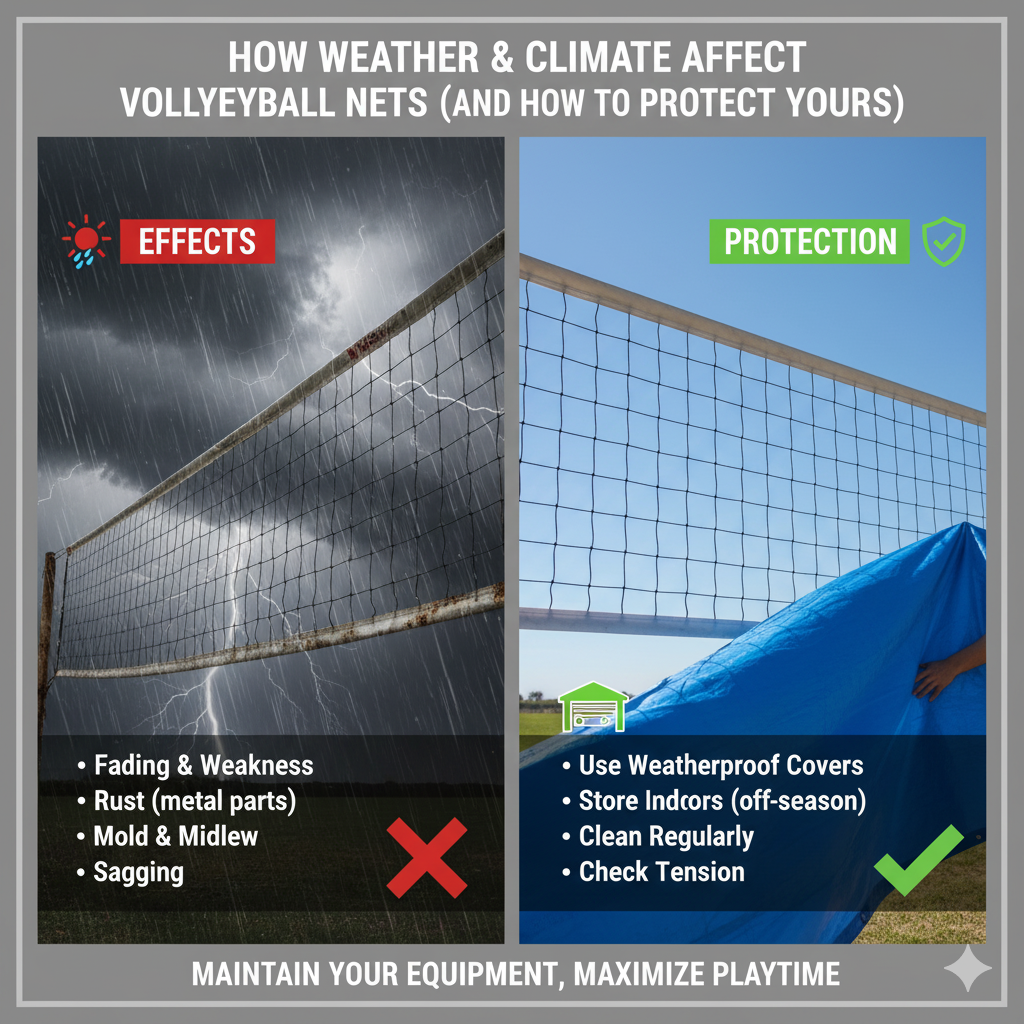 HOW WEATHER & CLIMATE AFFECT
VOLLYEYBALL NETS (AND HOW TO PROTECT YOURS)

EFFECTS

• Fading & Weakness
• Rust (metal parts)
• Mold & Midlew
• Sagging

PROTECTION

• Use Weatherproof Covers
• Store Indcors (off-season)
• Clean Regularly
• Check Tension

MAINTAIN YOUR EQUIPMENT, MAXIMIZE PLAYTIME